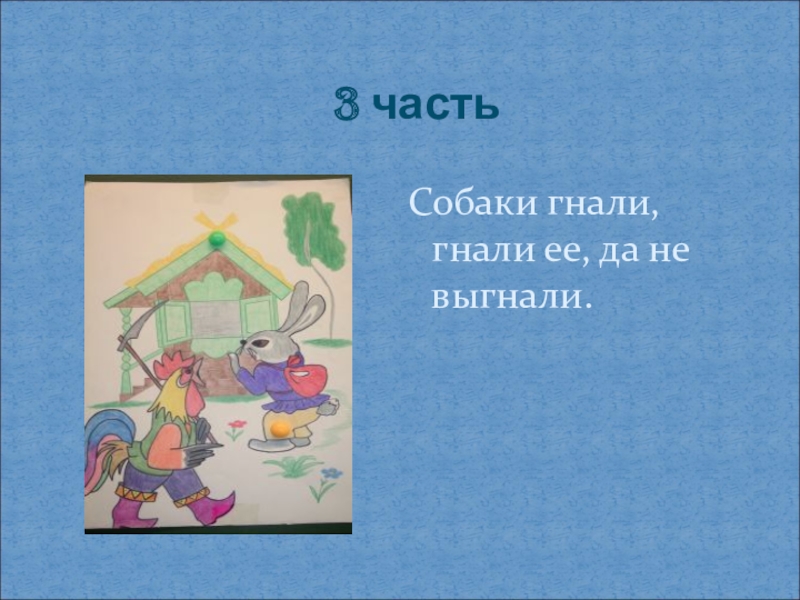 3 часть

Собаки гнали, гнали ее, да не выгнали.